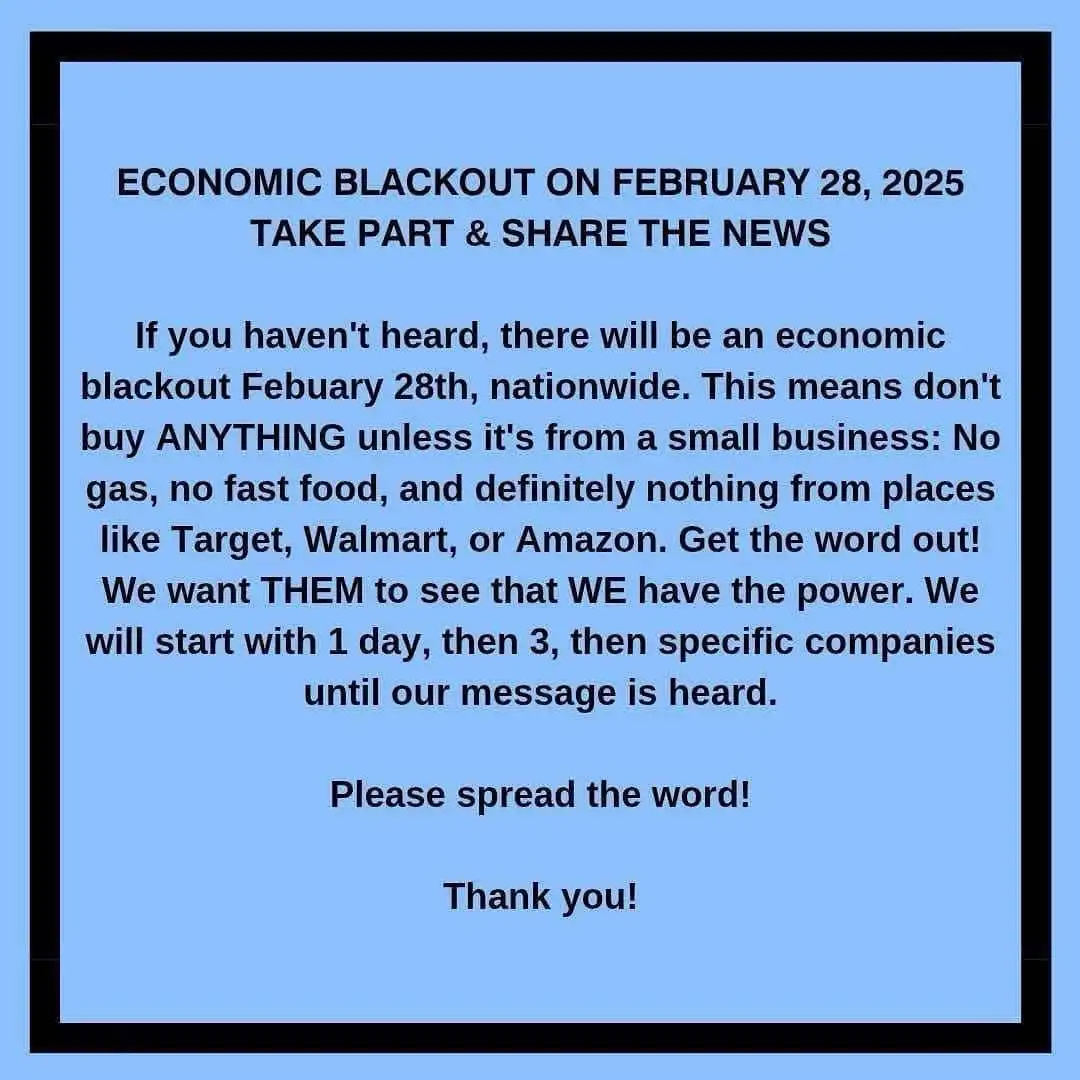 ECONOMIC BLACKOUT ON FEBRUARY 28, 2025
TAKE PART & SHARE THE NEWS

If you haven't heard, there will be an economic blackout Febuary 28th, nationwide. This means don't buy ANYTHING unless it's from a small business: No gas, no fast food, and definitely nothing from places like Target, Walmart, or Amazon. Get the word out! We want THEM to see that WE have the power. We will start with 1 day, then 3, then specific companies until our message is heard.

Please spread the word!

Thank you!